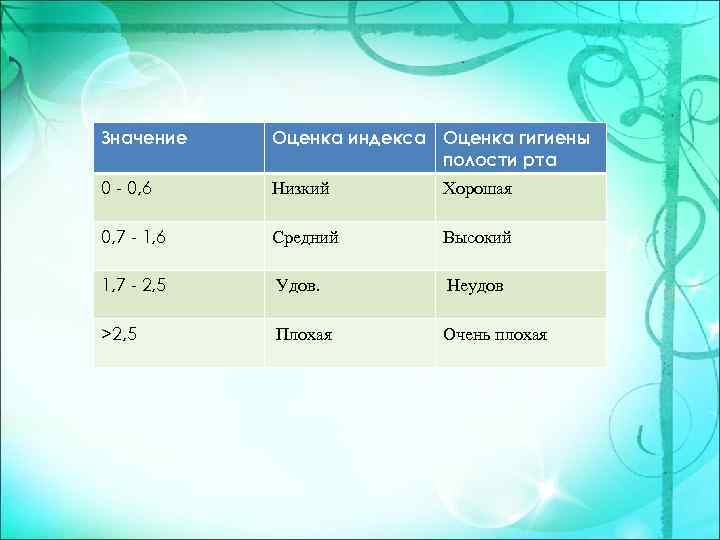 | Значение | Оценка индекса | Оценка гигиены полости рта |
|---|---|---|
| 0 - 0,6 | Низкий | Хорошая |
| 0,7 - 1,6 | Средний | Высокий |
| 1,7 - 2,5 | Удов. | Неудов |
| >2,5 | Плохая | Очень плохая |